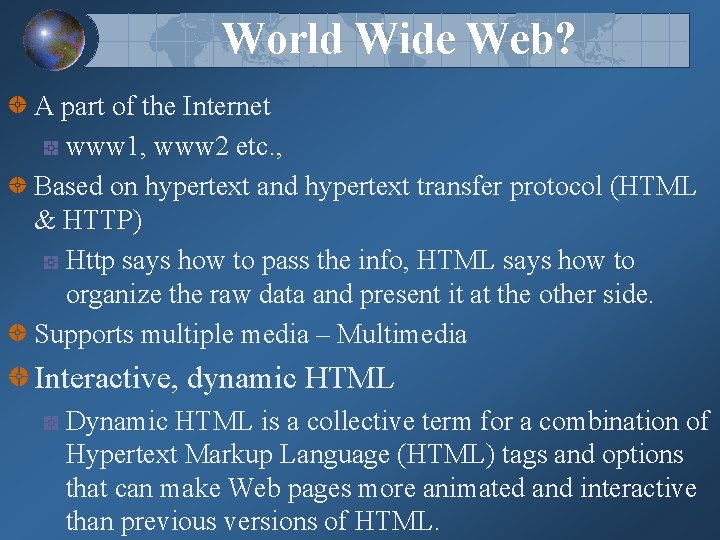 World Wide Web?

A part of the Internet

www1, www2 etc.,

Based on hypertext and hypertext transfer protocol (HTML & HTTP)

Http says how to pass the info, HTML says how to organize the raw data and present it at the other side.

Supports multiple media – Multimedia

Interactive, dynamic HTML

Dynamic HTML is a collective term for a combination of Hypertext Markup Language (HTML) tags and options that can make Web pages more animated and interactive than previous versions of HTML.